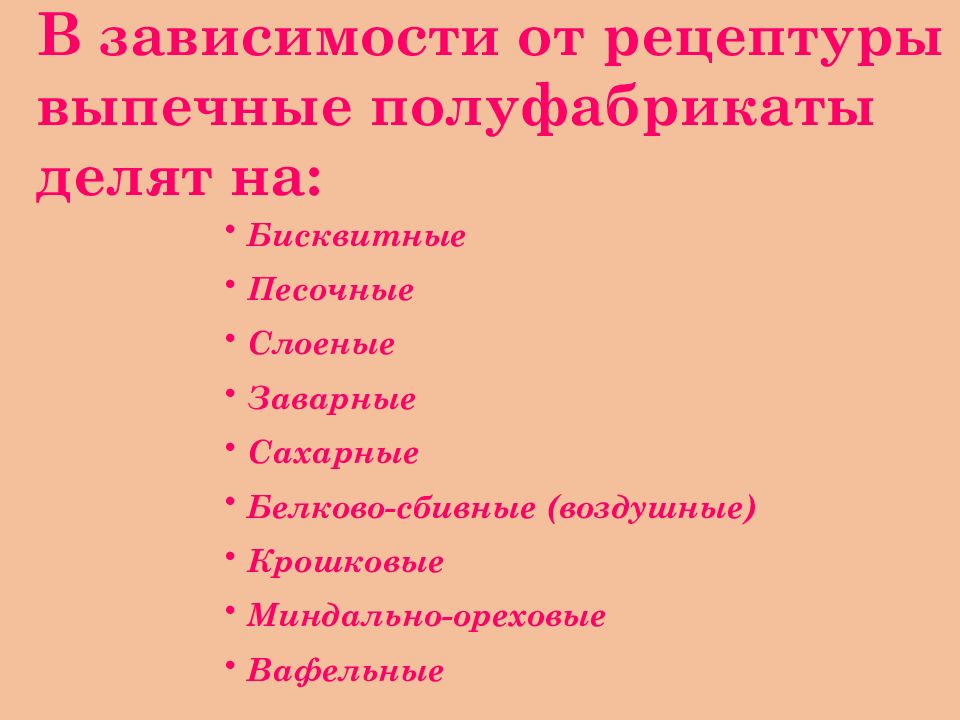 В зависимости от рецептуры выпечные полуфабрикаты делят на:

• Бисквитные
• Песочные
• Слоеные
• Заварные
• Сахарные
• Белково-сбивные (воздушные)
• Крошковые
• Миндально-ореховые
• Вафельные